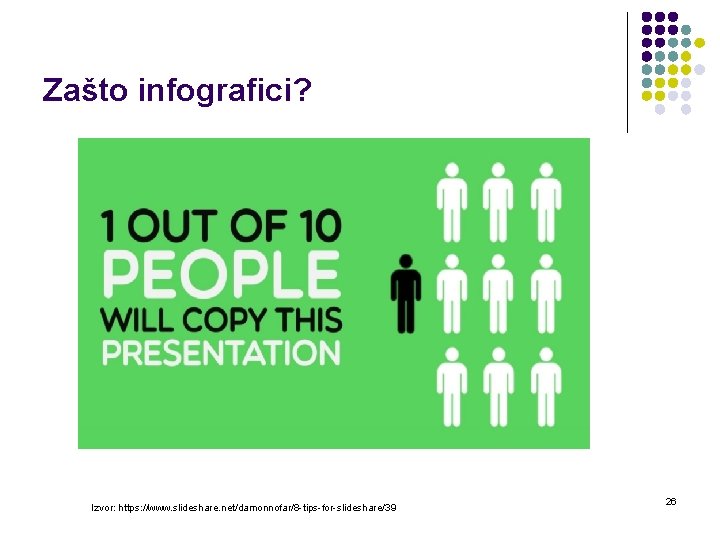 Zašto infografici?

1 OUT OF 10
PEOPLE
WILL COPY THIS
PRESENTATION

Izvor: https://www.slideshare.net/damonnofar/8-tips-for-slideshare/39

26